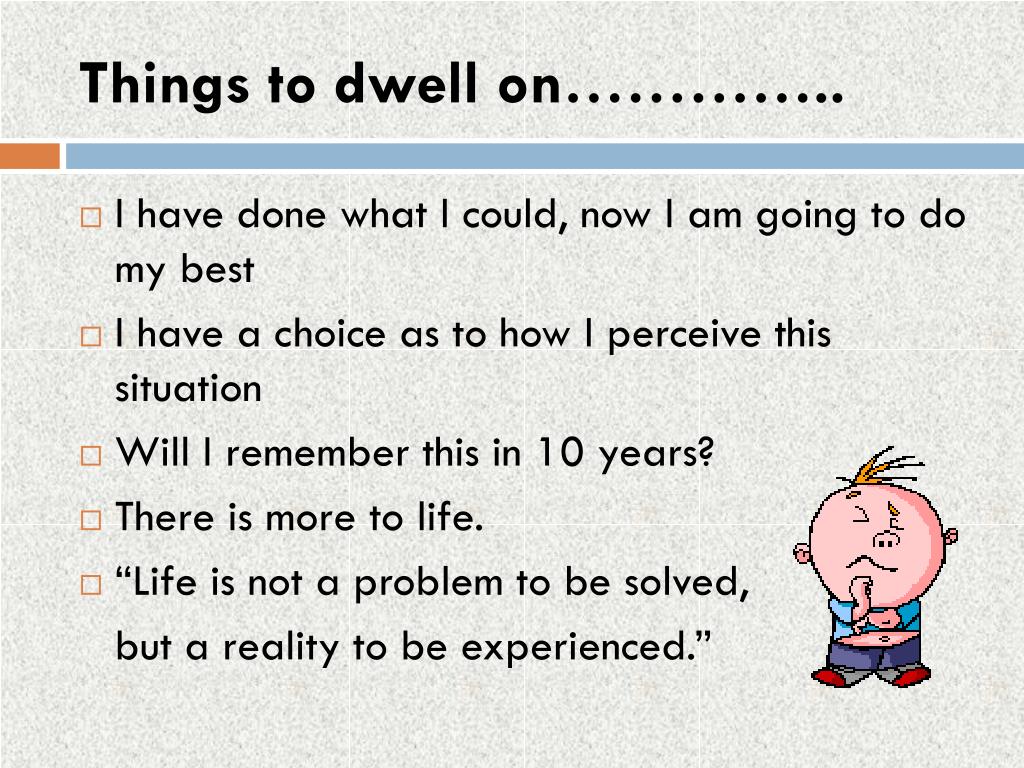 Things to dwell on…………..

□ I have done what I could, now I am going to do my best

□ I have a choice as to how I perceive this situation

□ Will I remember this in 10 years?

□ There is more to life.

□ “Life is not a problem to be solved,

but a reality to be experienced.”